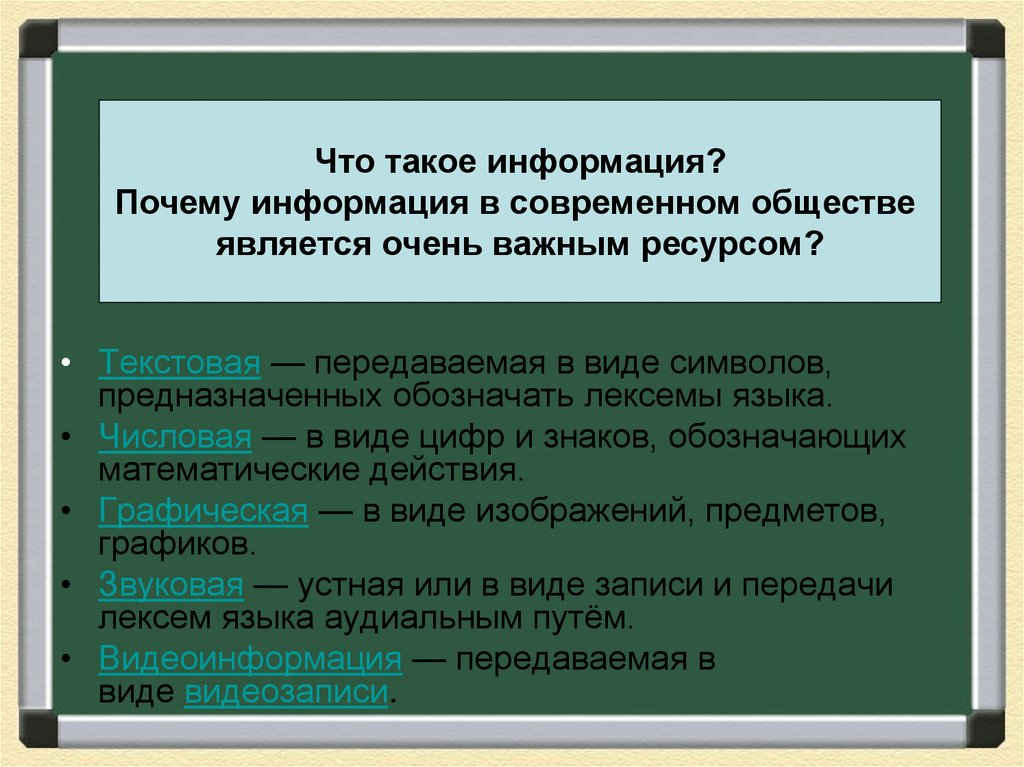 Что такое информация?
Почему информация в современном обществе является очень важным ресурсом?

• Текстовая — передаваемая в виде символов, предназначенных обозначать лексемы языка.
• Числовая — в виде цифр и знаков, обозначающих математические действия.
• Графическая — в виде изображений, предметов, графиков.
• Звуковая — устная или в виде записи и передачи лексем языка аудиальным путём.
• Видеоинформация — передаваемая в виде видеозаписи.